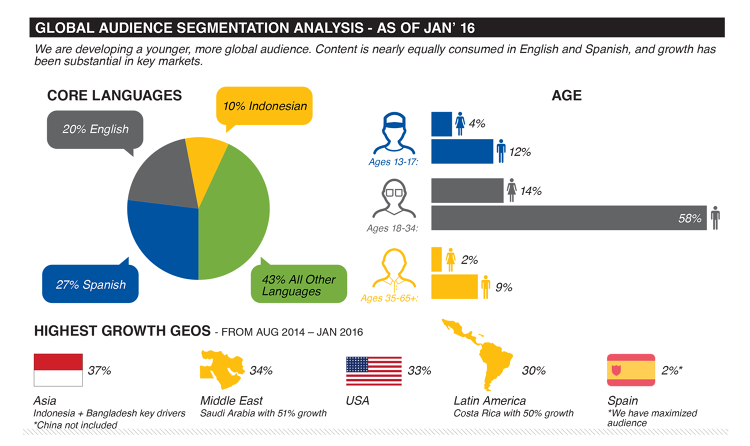 GLOBAL AUDIENCE SEGMENTATION ANALYSIS - AS OF JAN' 16

We are developing a younger, more global audience. Content is nearly equally consumed in English and Spanish, and growth has been substantial in key markets.

CORE LANGUAGES

20% English

10% Indonesian

27% Spanish

43% All Other Languages

AGE

Ages 13-17:

4%

12%

Ages 18-34:

14%

58%

Ages 35-65+:

2%

9%

HIGHEST GROWTH GEOS - FROM AUG 2014 – JAN 2016

37%

Asia
Indonesia + Bangladesh key drivers
*China not included

34%

Middle East
Saudi Arabia with 51% growth

33%

USA

30%

Latin America
Costa Rica with 50% growth

2%*

Spain
*We have maximized audience